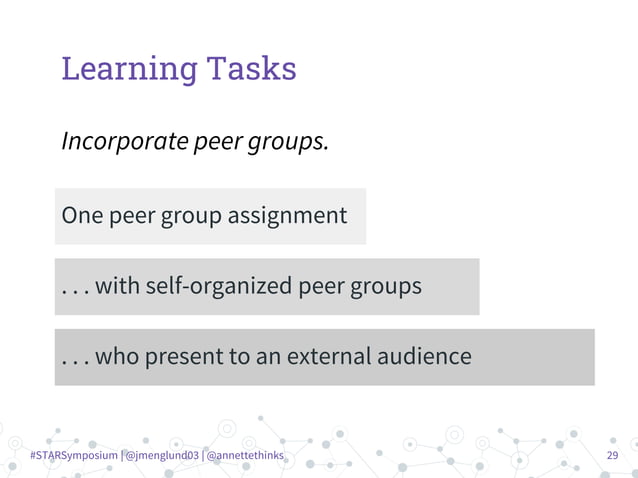 Learning Tasks

Incorporate peer groups.

One peer group assignment

. . . with self-organized peer groups

. . . who present to an external audience

#STARSymposium | @jmenglund03 | @annettethinks

29